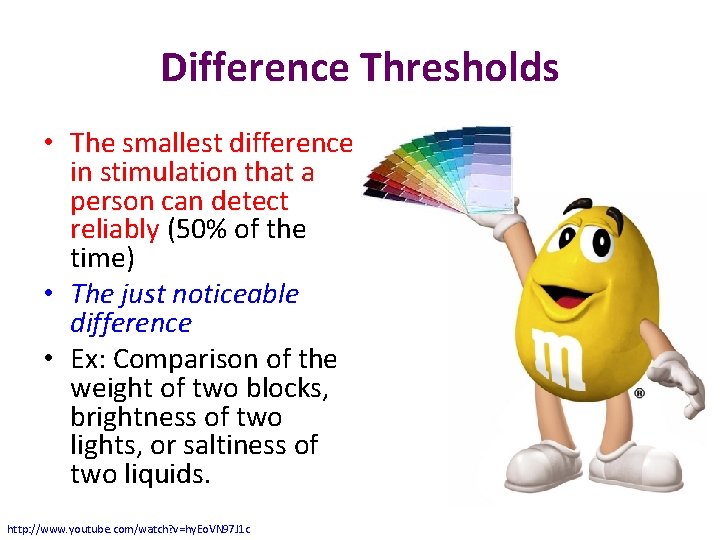 Difference Thresholds

• The smallest difference in stimulation that a person can detect reliably (50% of the time)
• The just noticeable difference
• Ex: Comparison of the weight of two blocks, brightness of two lights, or saltiness of two liquids.

m
®

http://www.youtube.com/watch?v=hyEoVN97J1c